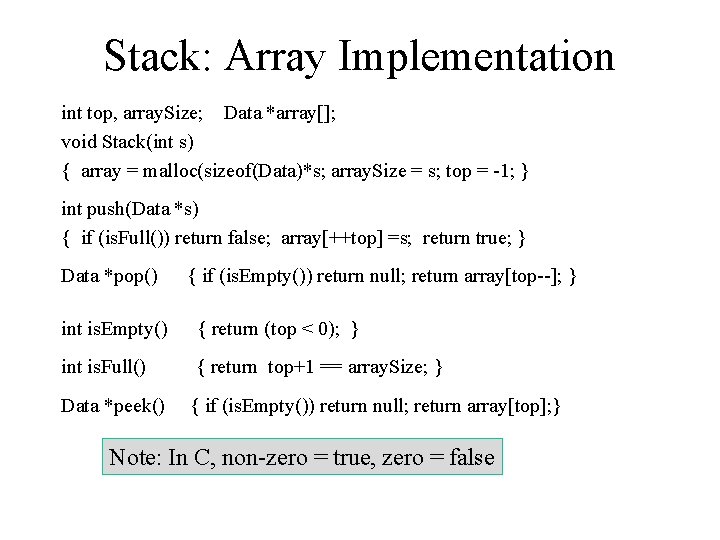 Stack: Array Implementation

int top, arraySize;    Data *array[];
void Stack(int s)
{  array = malloc(sizeof(Data)*s; arraySize = s; top = -1; }

int push(Data *s)
{  if (isFull()) return false;  array[++top] =s;  return true; }

Data *pop()     { if (isEmpty()) return null; return array[top--]; }

int isEmpty()     { return (top < 0);  }

int isFull()        { return  top+1 == arraySize; }

Data *peek()    { if (isEmpty()) return null; return array[top];}

Note: In C, non-zero = true, zero = false